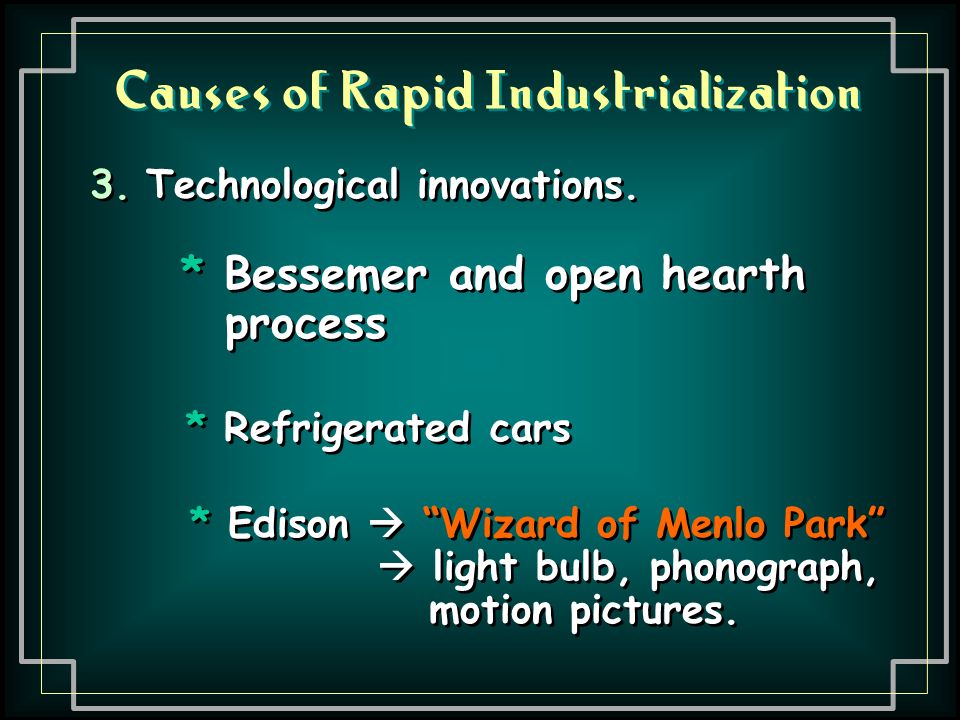 Causes of Rapid Industrialization

3. Technological innovations.

* Bessemer and open hearth process

* Refrigerated cars

* Edison → "Wizard of Menlo Park" → light bulb, phonograph, motion pictures.